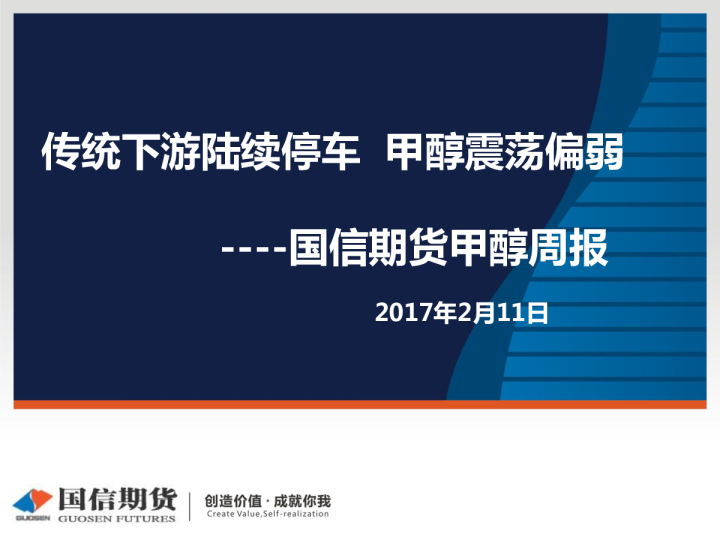 传统下游陆续停车 甲醇震荡偏弱

----国信期货甲醇周报

2017年2月11日

GUOSEN 国信期货 GUOSEN FUTURES

创造价值 · 成就你我
Create Value,Self-realization